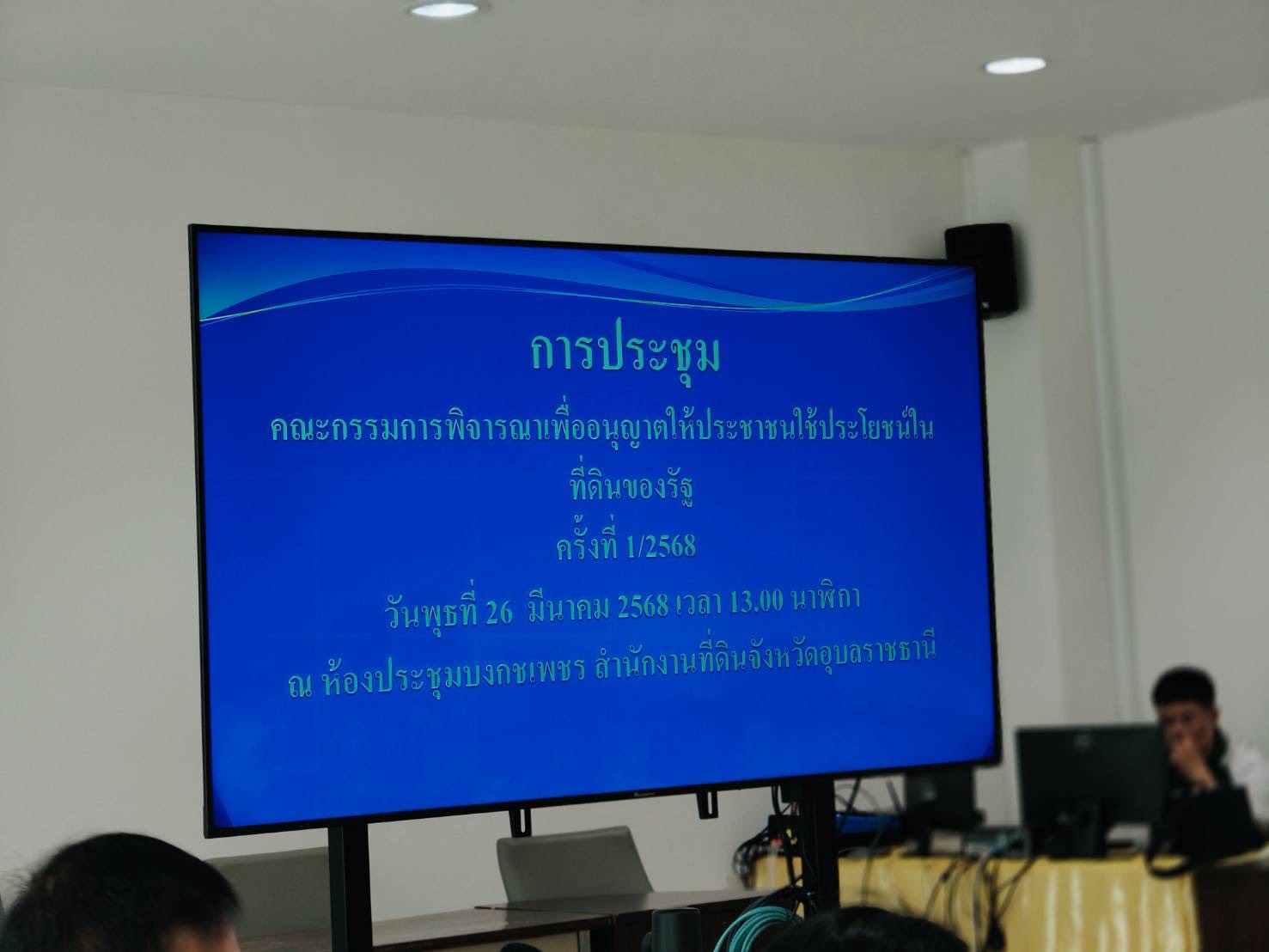 การประชุม

คณะกรรมการพิจารณาเพื่ออนุญาตให้ประชาชนใช้ประโยชน์ในที่ดินของรัฐ

ครั้งที่ 1/2568

วันพุธที่ 26 มีนาคม 2568 เวลา 13.00 นาฬิกา

ณ ห้องประชุมบงกชเพชร สำนักงานที่ดินจังหวัดอุบลราชธานี